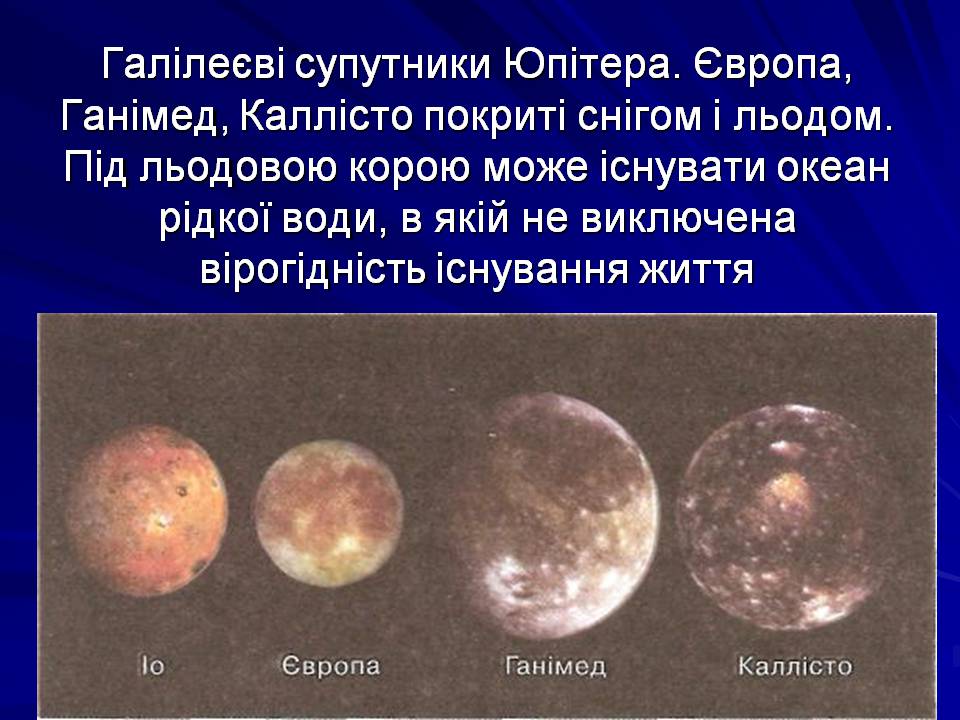 Галілеєві супутники Юпітера. Європа, Ганімед, Каллісто покриті снігом і льодом. Під льодовою корою може існувати океан рідкої води, в якій не виключена вірогідність існування життя

Іо

Європа

Ганімед

Каллісто